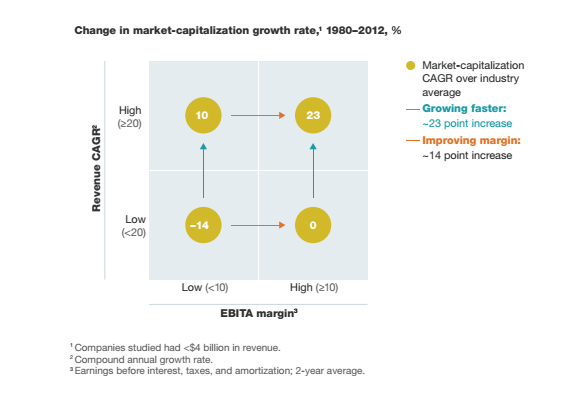 Change in market-capitalization growth rate,¹ 1980–2012, %

Revenue CAGR²

High (≥20)

Low (<20)

10

23

–14

0

Low (<10)

High (≥10)

EBITA margin³

Market-capitalization CAGR over industry average

Growing faster: ~23 point increase

Improving margin: ~14 point increase

¹ Companies studied had <$4 billion in revenue.
² Compound annual growth rate.
³ Earnings before interest, taxes, and amortization; 2-year average.